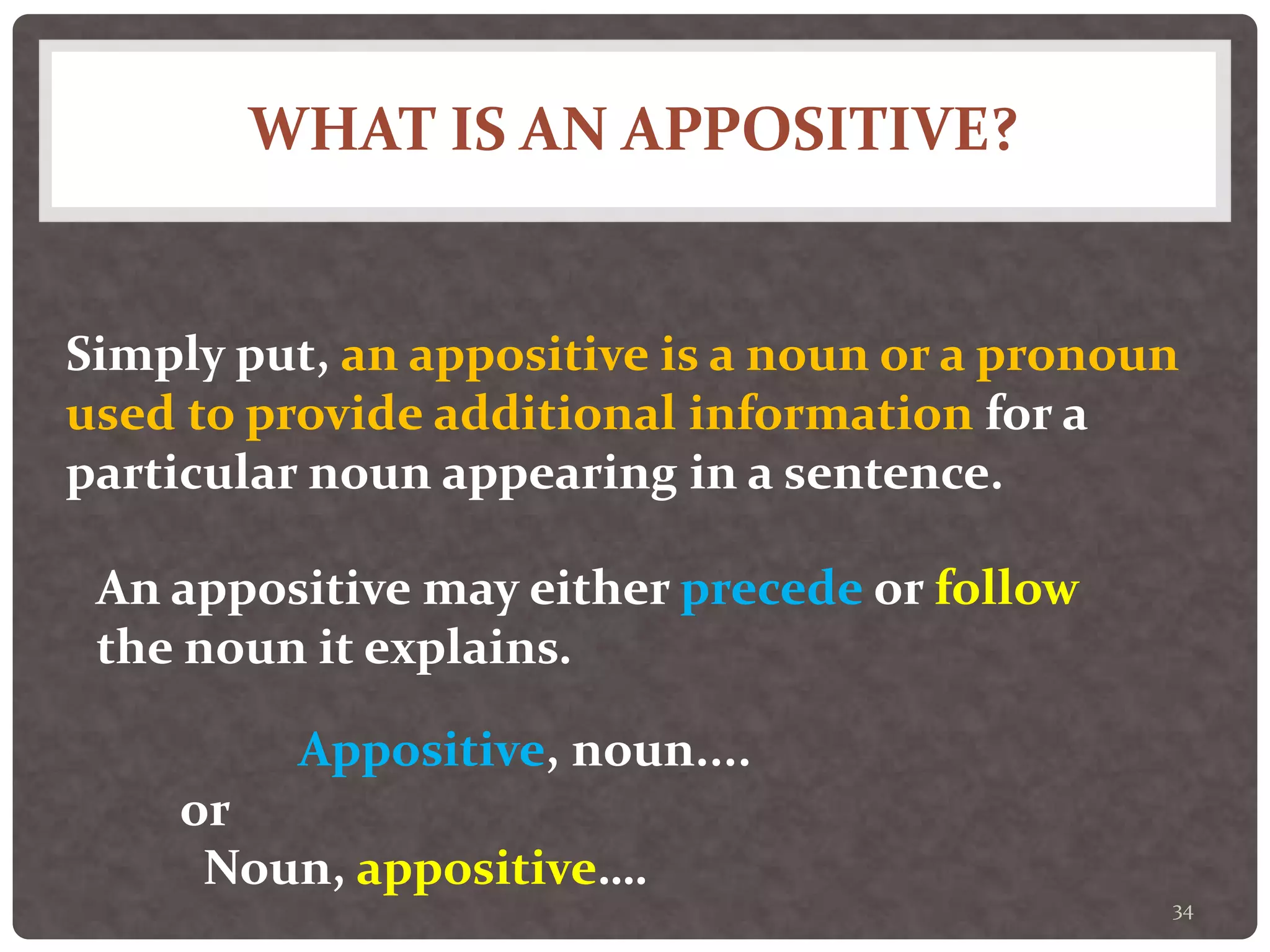 WHAT IS AN APPOSITIVE?

Simply put, an appositive is a noun or a pronoun used to provide additional information for a particular noun appearing in a sentence.

An appositive may either precede or follow the noun it explains.

Appositive, noun....
or
Noun, appositive....

34